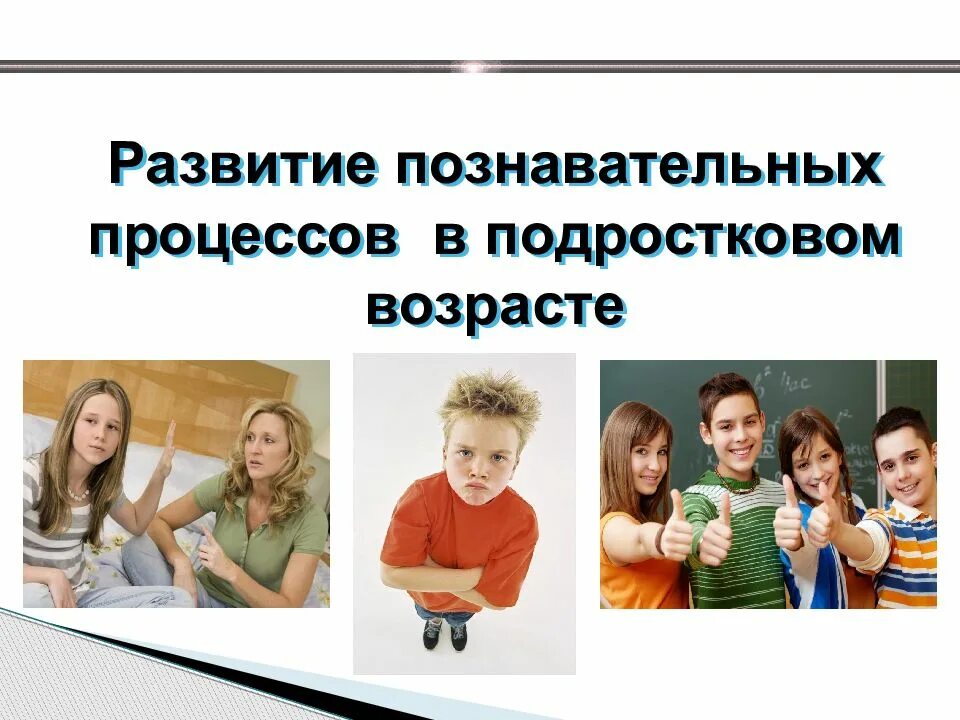 Развитие познавательных процессов  в подростковом возрасте